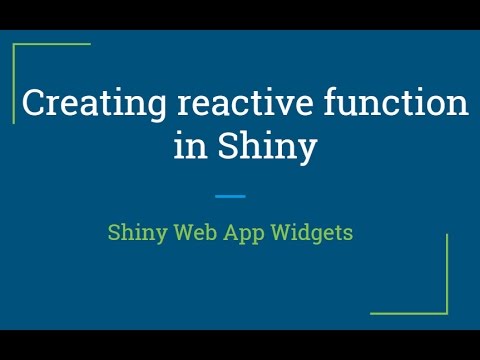 Creating reactive function in Shiny

Shiny Web App Widgets